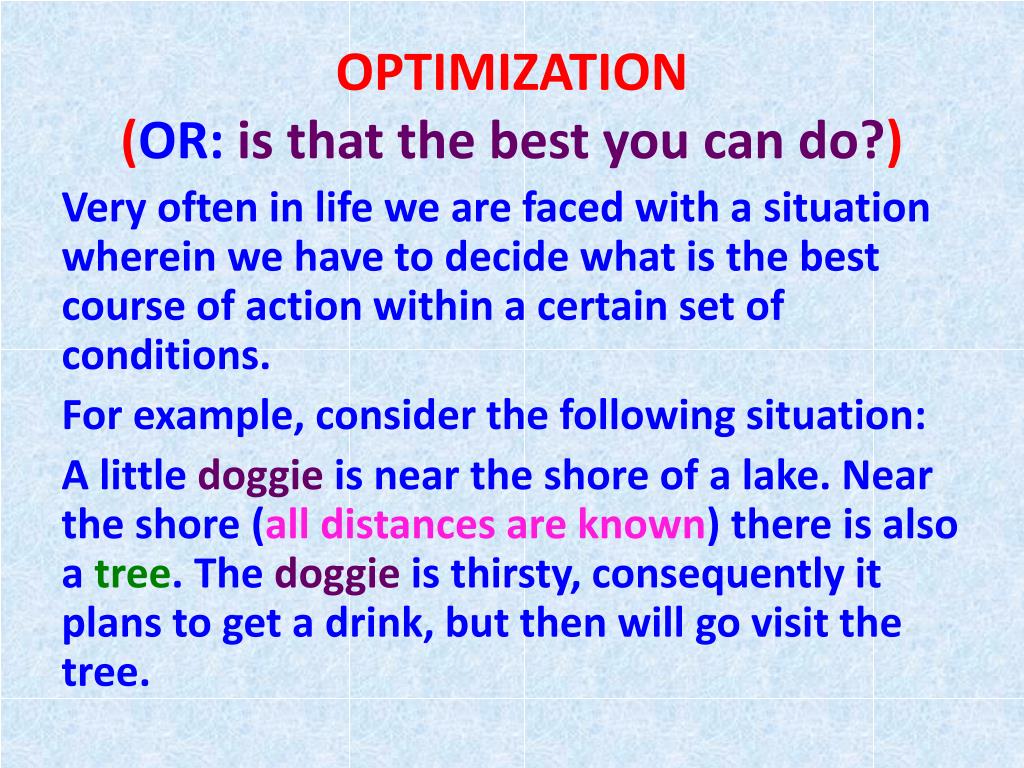 OPTIMIZATION
(OR: is that the best you can do?)

Very often in life we are faced with a situation wherein we have to decide what is the best course of action within a certain set of conditions.

For example, consider the following situation:

A little doggie is near the shore of a lake. Near the shore (all distances are known) there is also a tree. The doggie is thirsty, consequently it plans to get a drink, but then will go visit the tree.